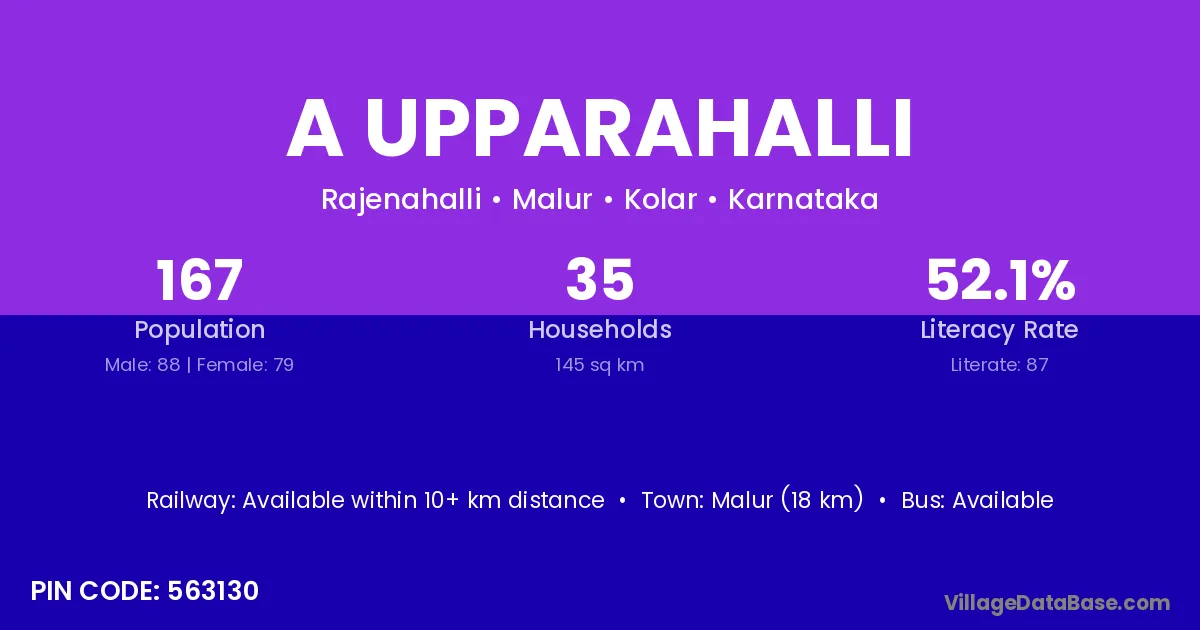 A UPPARAHALLI

Rajenahalli • Malur • Kolar • Karnataka

167
Population
Male: 88 | Female: 79

35
Households
145 sq km

52.1%
Literacy Rate
Literate: 87

Railway: Available within 10+ km distance • Town: Malur (18 km) • Bus: Available

PIN CODE: 563130

VillageDataBase.com